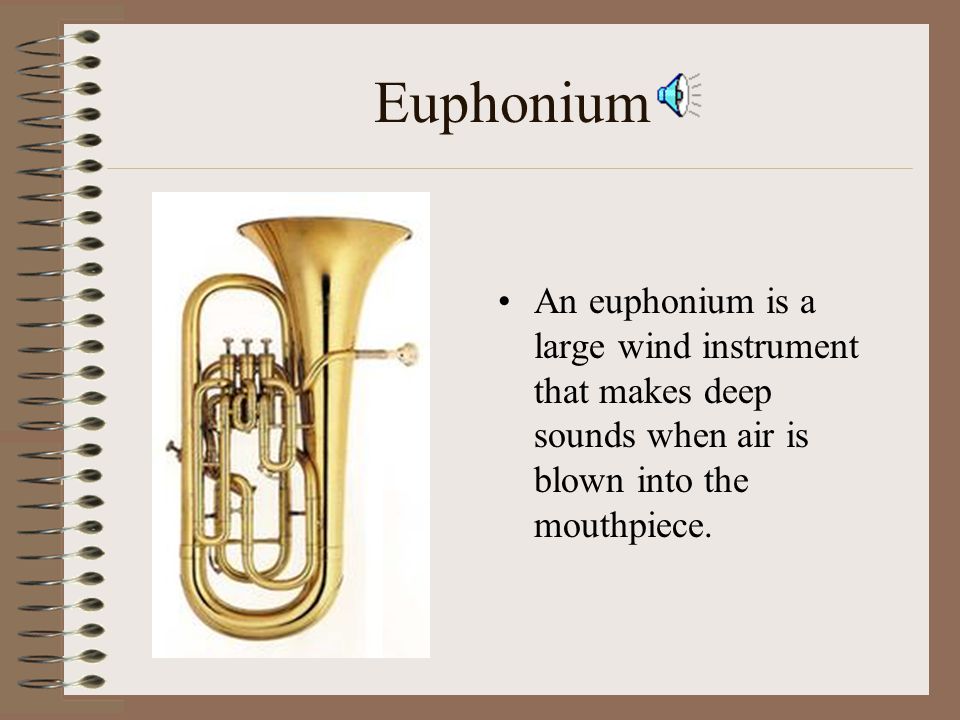 Euphonium

• An euphonium is a large wind instrument that makes deep sounds when air is blown into the mouthpiece.